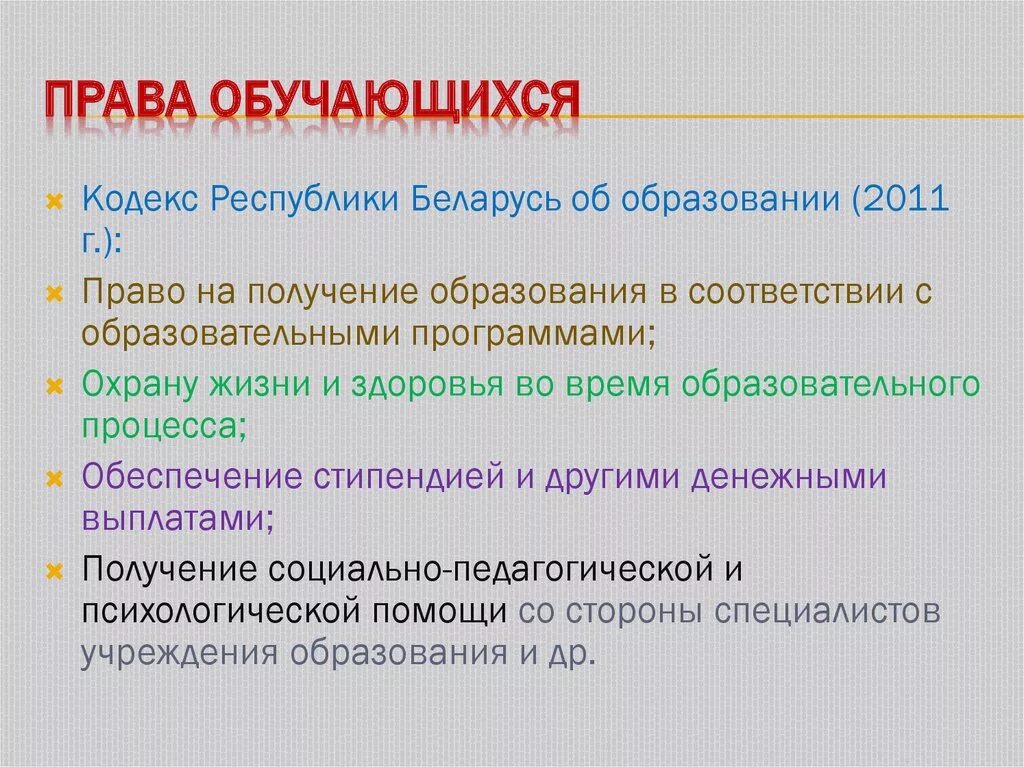 ПРАВА ОБУЧАЮЩИХСЯ

Кодекс Республики Беларусь об образовании (2011 г.):

Право на получение образования в соответствии с образовательными программами;

Охрану жизни и здоровья во время образовательного процесса;

Обеспечение стипендией и другими денежными выплатами;

Получение социально-педагогической и психологической помощи со стороны специалистов учреждения образования и др.